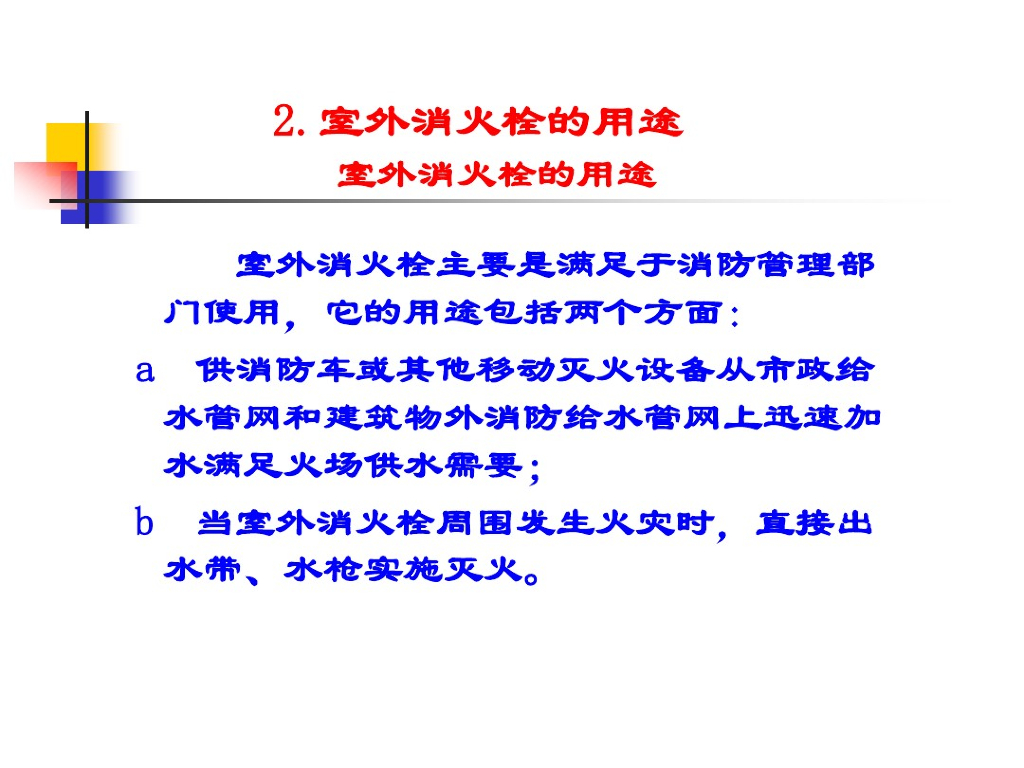 2. 室外消火栓的用途
室外消火栓的用途

室外消火栓主要是满足于消防管理部门使用，它的用途包括两个方面：

a　供消防车或其他移动灭火设备从市政给水管网和建筑物外消防给水管网上迅速加水满足火场供水需要；

b　当室外消火栓周围发生火灾时，直接出水带、水枪实施灭火。